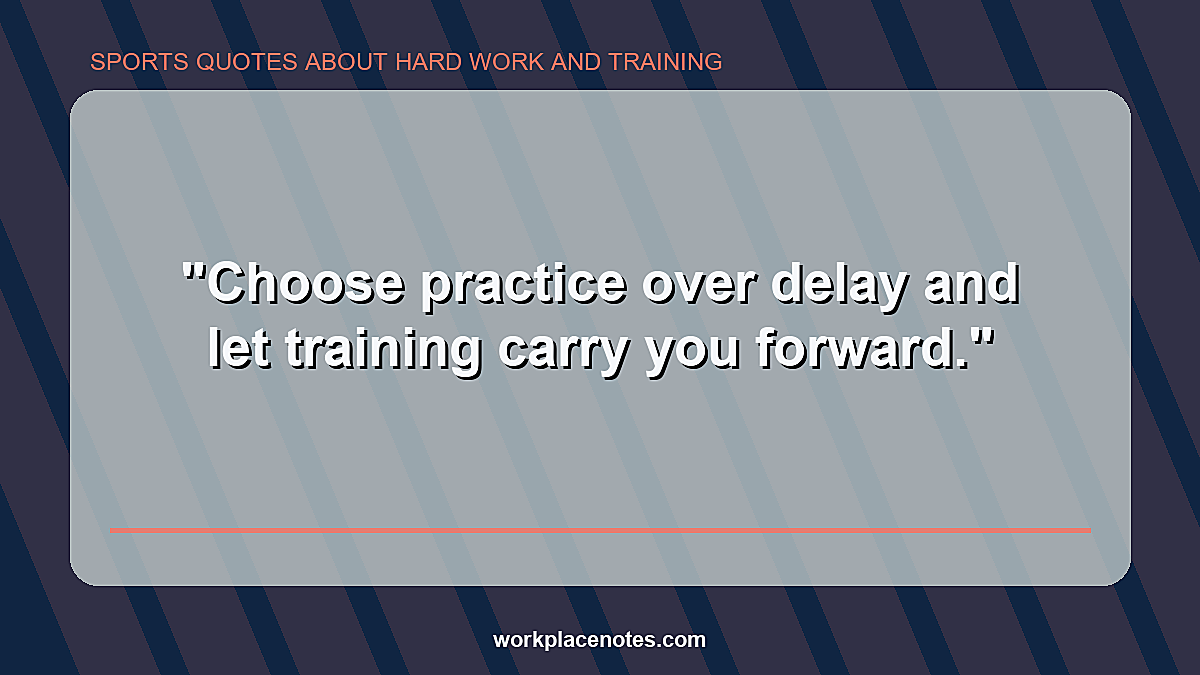 SPORTS QUOTES ABOUT HARD WORK AND TRAINING

"Choose practice over delay and let training carry you forward."

workplacenotes.com